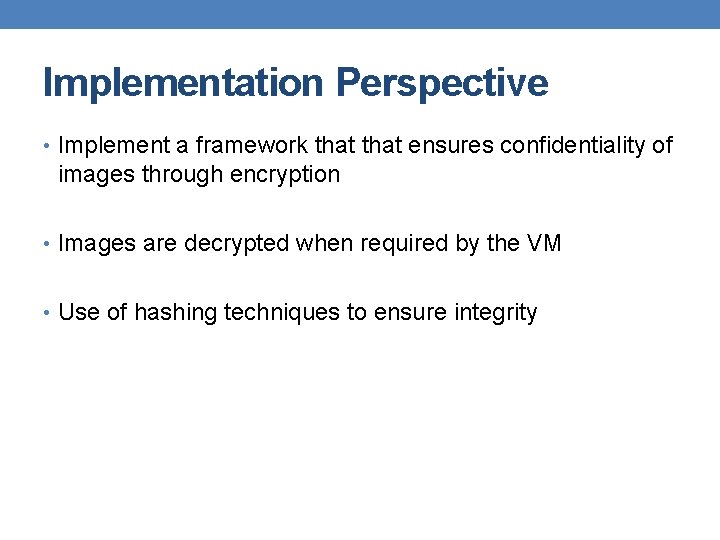 Implementation Perspective

• Implement a framework that that ensures confidentiality of images through encryption

• Images are decrypted when required by the VM

• Use of hashing techniques to ensure integrity